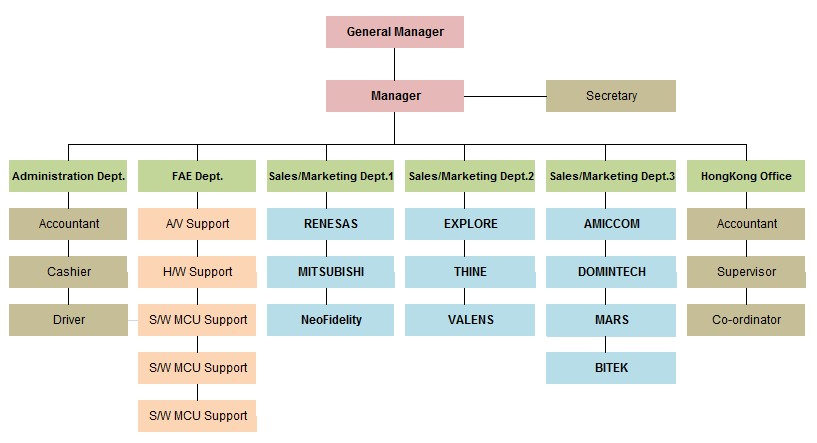 General Manager

Manager

Secretary

Administration Dept.

Accountant

Cashier

Driver

FAE Dept.

A/V Support

H/W Support

S/W MCU Support

S/W MCU Support

S/W MCU Support

Sales/Marketing Dept.1

RENESAS

MITSUBISHI

NeoFidelity

Sales/Marketing Dept.2

EXPLORE

THINE

VALENS

Sales/Marketing Dept.3

AMICCOM

DOMINTECH

MARS

BITEK

HongKong Office

Accountant

Supervisor

Co-ordinator